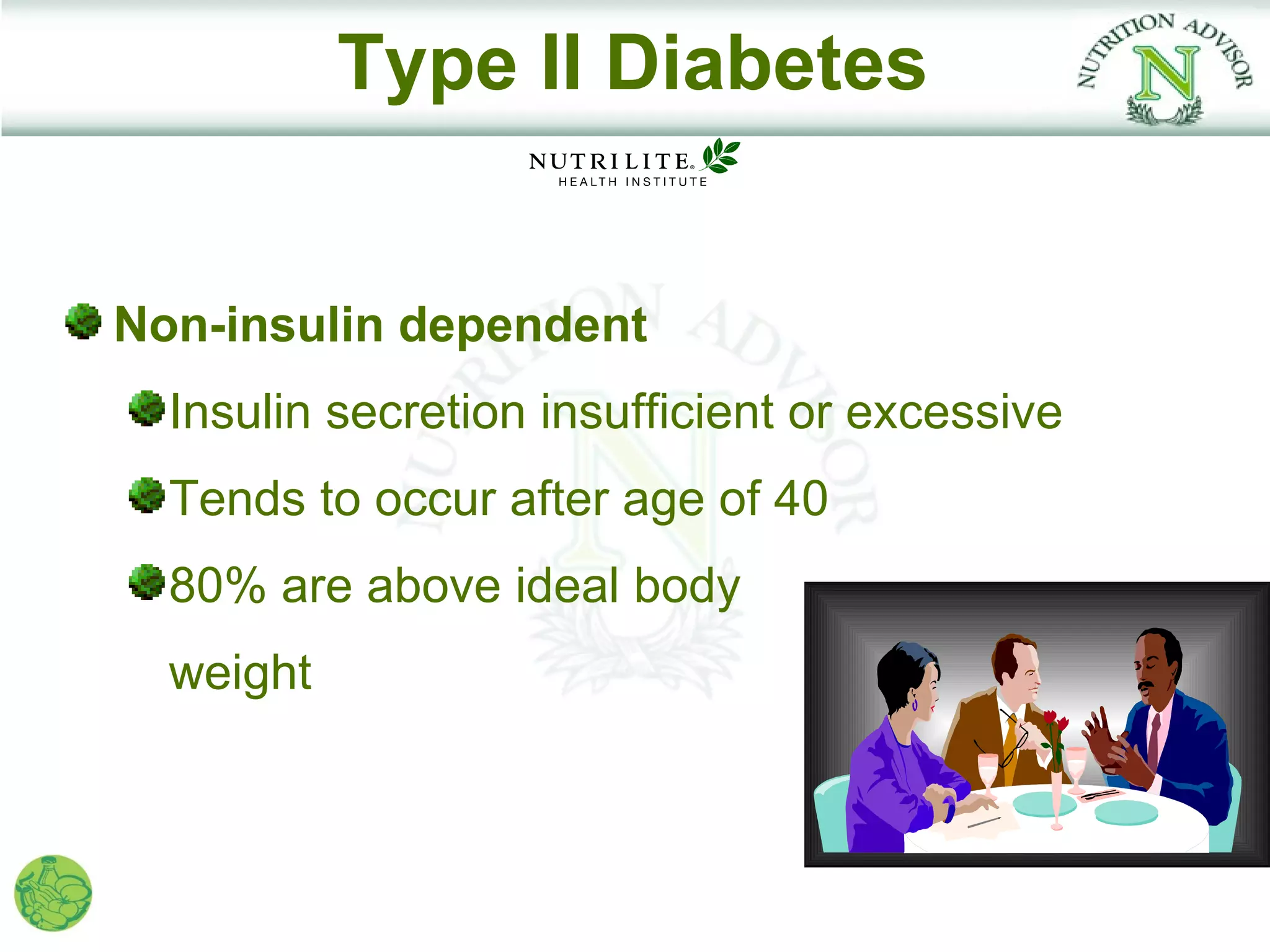 Type II Diabetes

NUTRITION ADVISOR N

NUTRILITE®
HEALTH INSTITUTE

NUTRITION ADVISOR N

Non-insulin dependent

Insulin secretion insufficient or excessive

Tends to occur after age of 40

80% are above ideal body weight